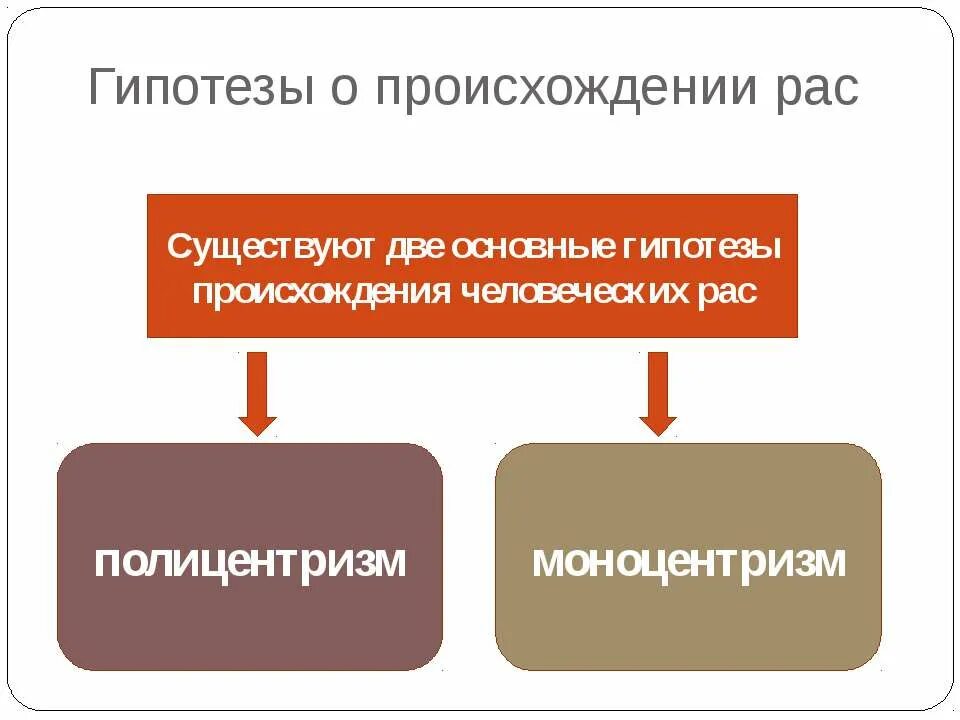 Гипотезы о происхождении рас

Существуют две основные гипотезы происхождения человеческих рас

полицентризм

моноцентризм